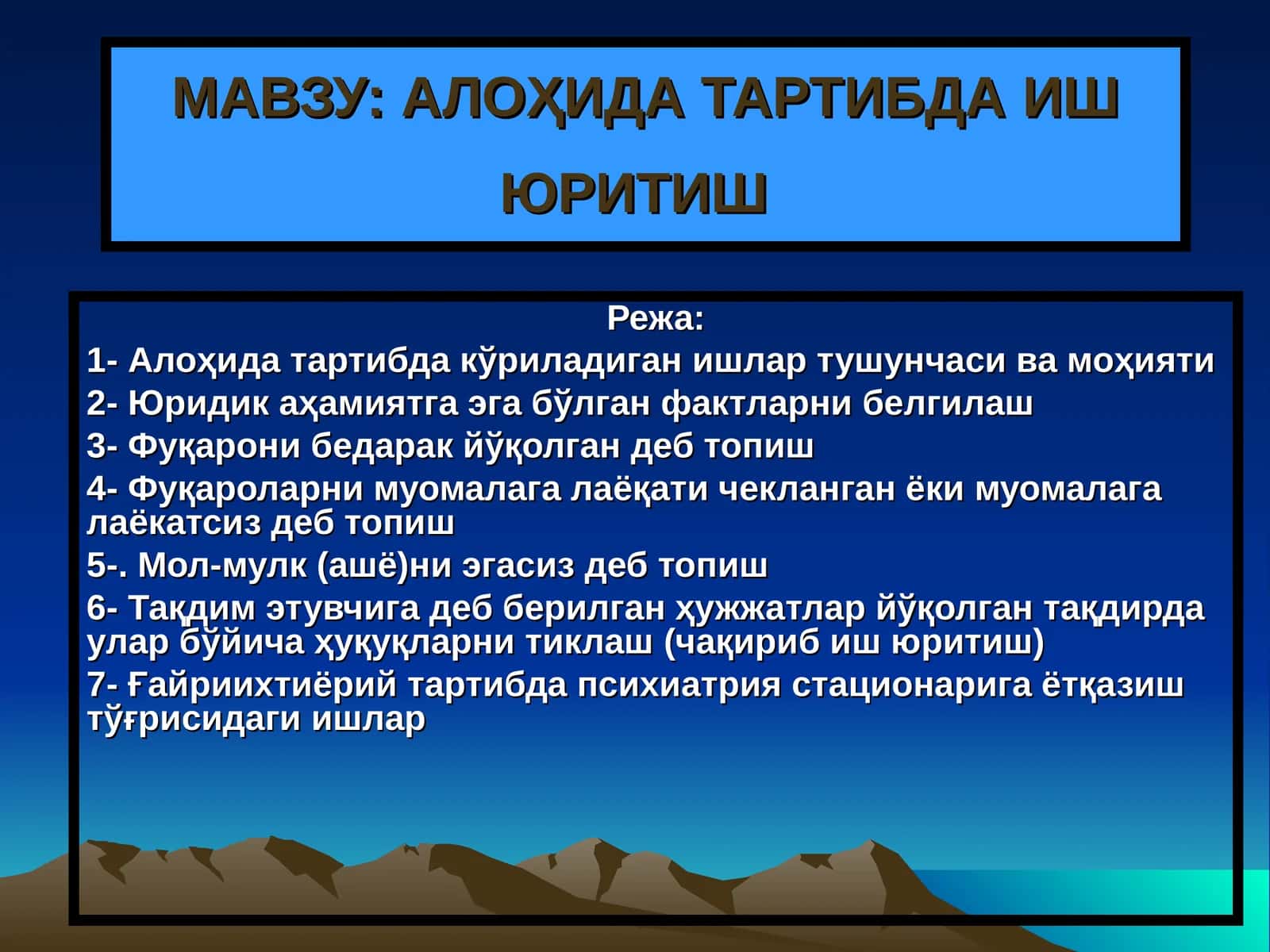 МАВЗУ: АЛОҲИДА ТАРТИБДА ИШ ЮРИТИШ

Режа:

1- Алоҳида тартибда кўриладиган ишлар тушунчаси ва моҳияти

2- Юридик аҳамиятга эга бўлган фактларни белгилаш

3- Фуқарони бедарак йўқолган деб топиш

4- Фуқароларни муомалага лаёқати чекланган ёки муомалага лаёкатсиз деб топиш

5-. Мол-мулк (ашё)ни эгасиз деб топиш

6- Тақдим этувчига деб берилган ҳужжатлар йўқолган тақдирда улар бўйича ҳуқуқларни тиклаш (чақириб иш юритиш)

7- Ғайриихтиёрий тартибда психиатрия стационарига ётқазиш тўғрисидаги ишлар